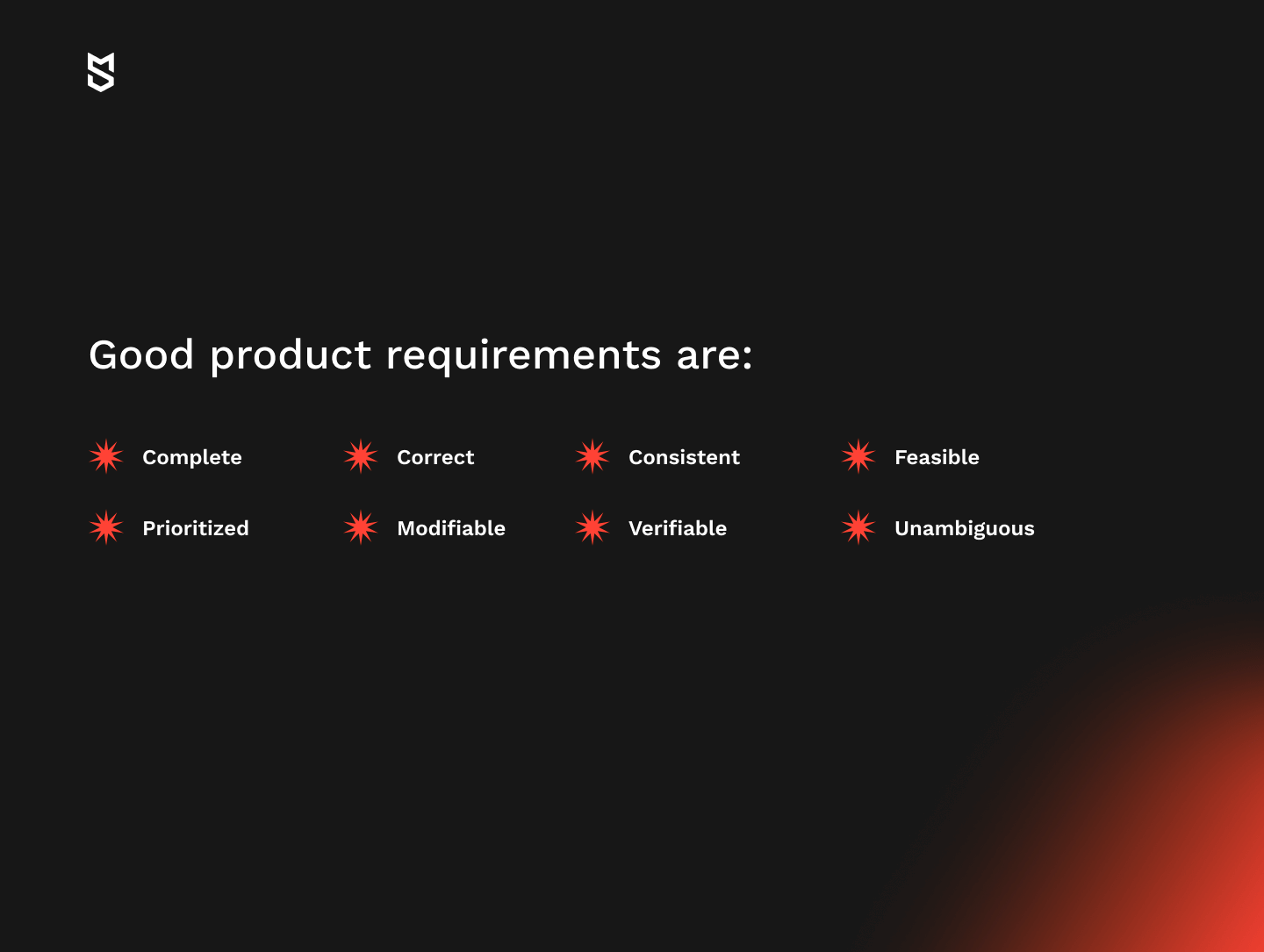 Good product requirements are:

Complete
Correct
Consistent
Feasible
Prioritized
Modifiable
Verifiable
Unambiguous